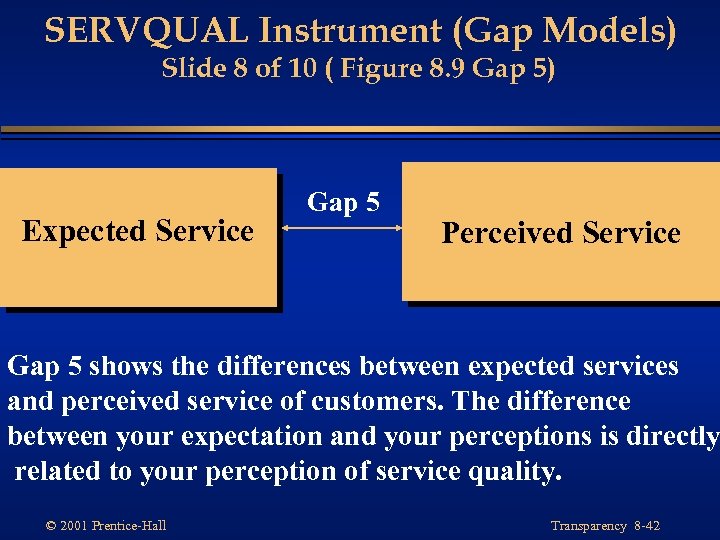 SERVQUAL Instrument (Gap Models)
Slide 8 of 10 ( Figure 8.9 Gap 5)

Expected Service

Gap 5

Perceived Service

Gap 5 shows the differences between expected services and perceived service of customers. The difference between your expectation and your perceptions is directly related to your perception of service quality.

© 2001 Prentice-Hall

Transparency 8-42